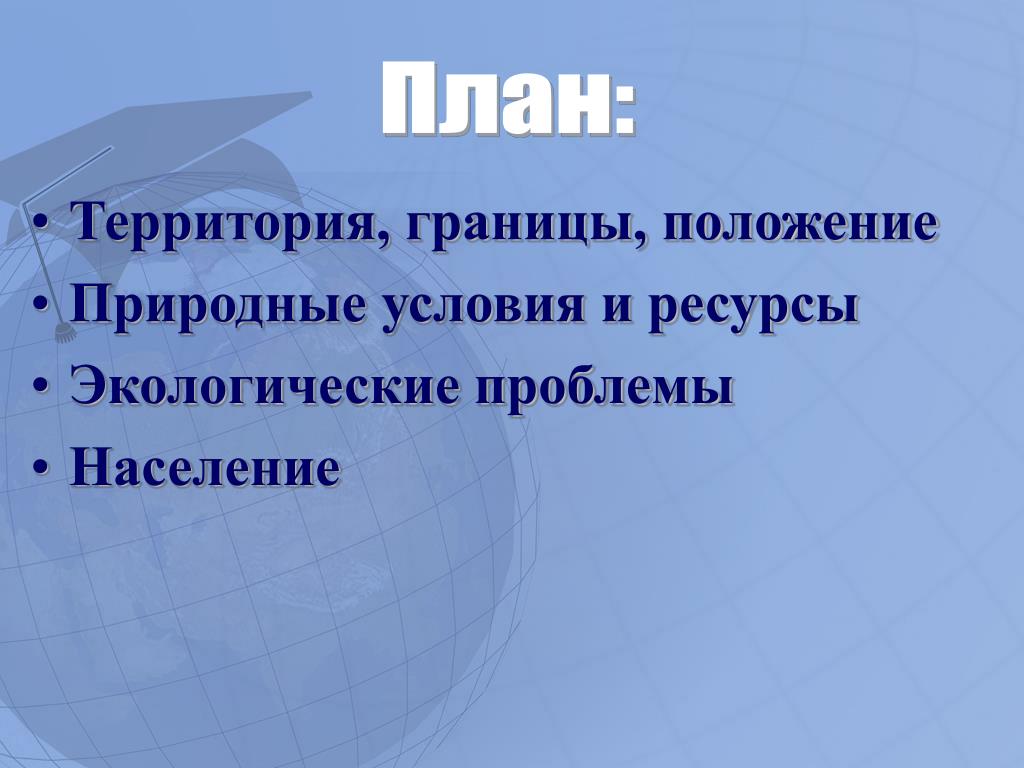 План:

• Территория, границы, положение
• Природные условия и ресурсы
• Экологические проблемы
• Население